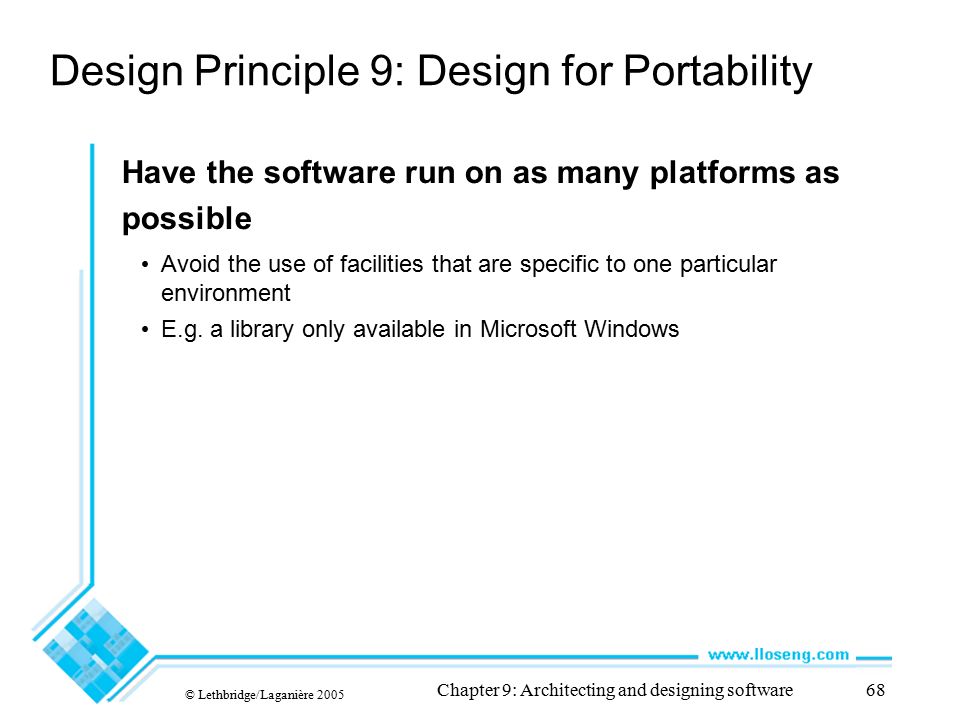 Design Principle 9: Design for Portability

Have the software run on as many platforms as possible

• Avoid the use of facilities that are specific to one particular environment

• E.g. a library only available in Microsoft Windows

www.lloseng.com

© Lethbridge/Laganière 2005

Chapter 9: Architecting and designing software

68